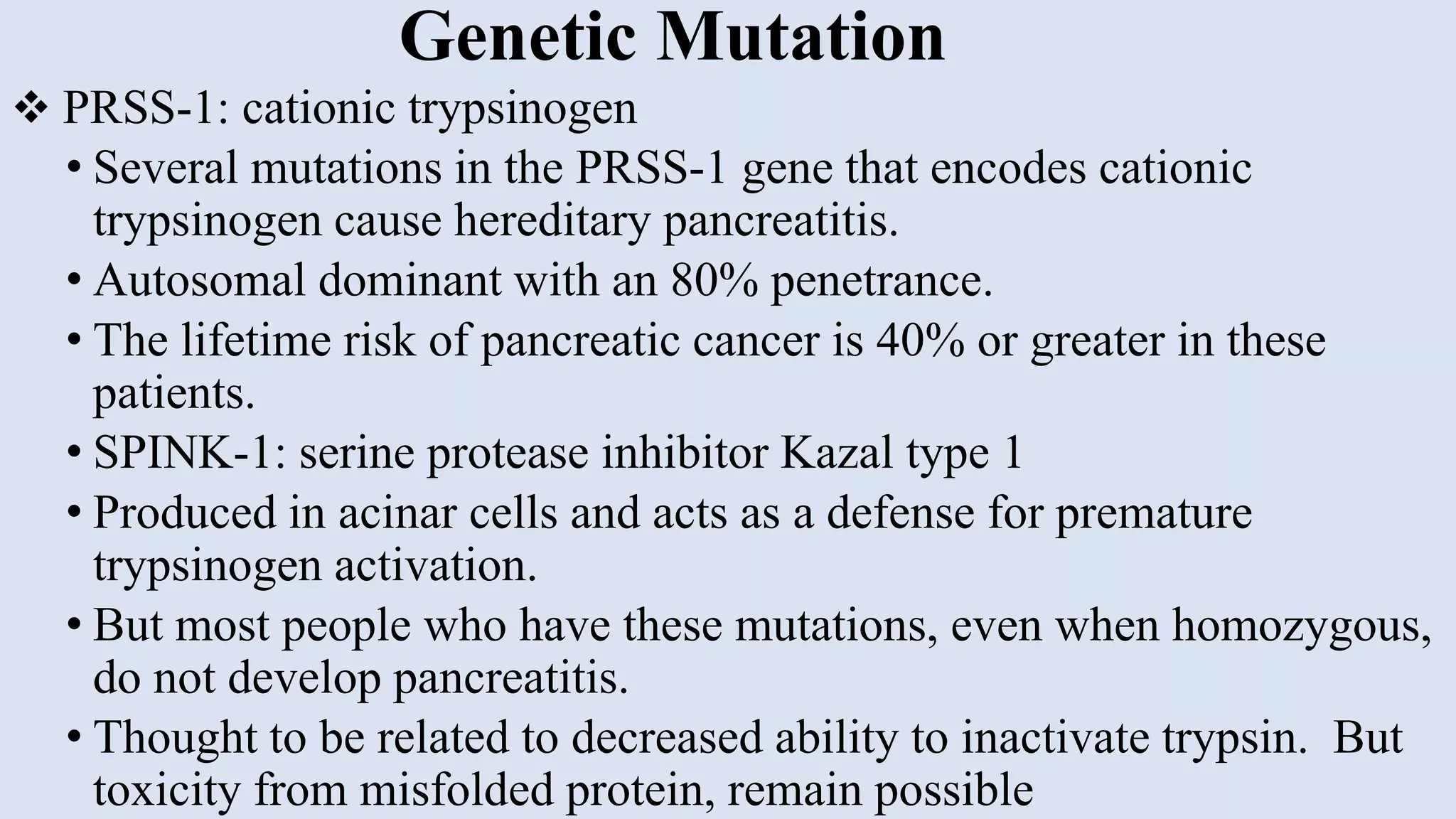 Genetic Mutation

❖ PRSS-1: cationic trypsinogen

• Several mutations in the PRSS-1 gene that encodes cationic trypsinogen cause hereditary pancreatitis.

• Autosomal dominant with an 80% penetrance.

• The lifetime risk of pancreatic cancer is 40% or greater in these patients.

• SPINK-1: serine protease inhibitor Kazal type 1

• Produced in acinar cells and acts as a defense for premature trypsinogen activation.

• But most people who have these mutations, even when homozygous, do not develop pancreatitis.

• Thought to be related to decreased ability to inactivate trypsin. But toxicity from misfolded protein, remain possible